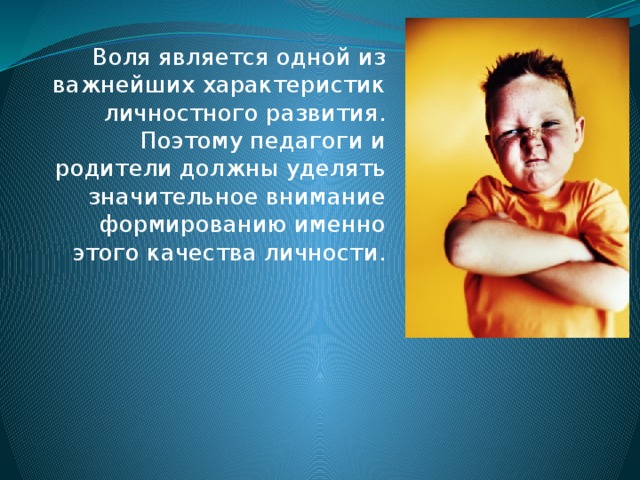 Воля является одной из важнейших характеристик личностного развития. Поэтому педагоги и родители должны уделять значительное внимание формированию именно этого качества личности.